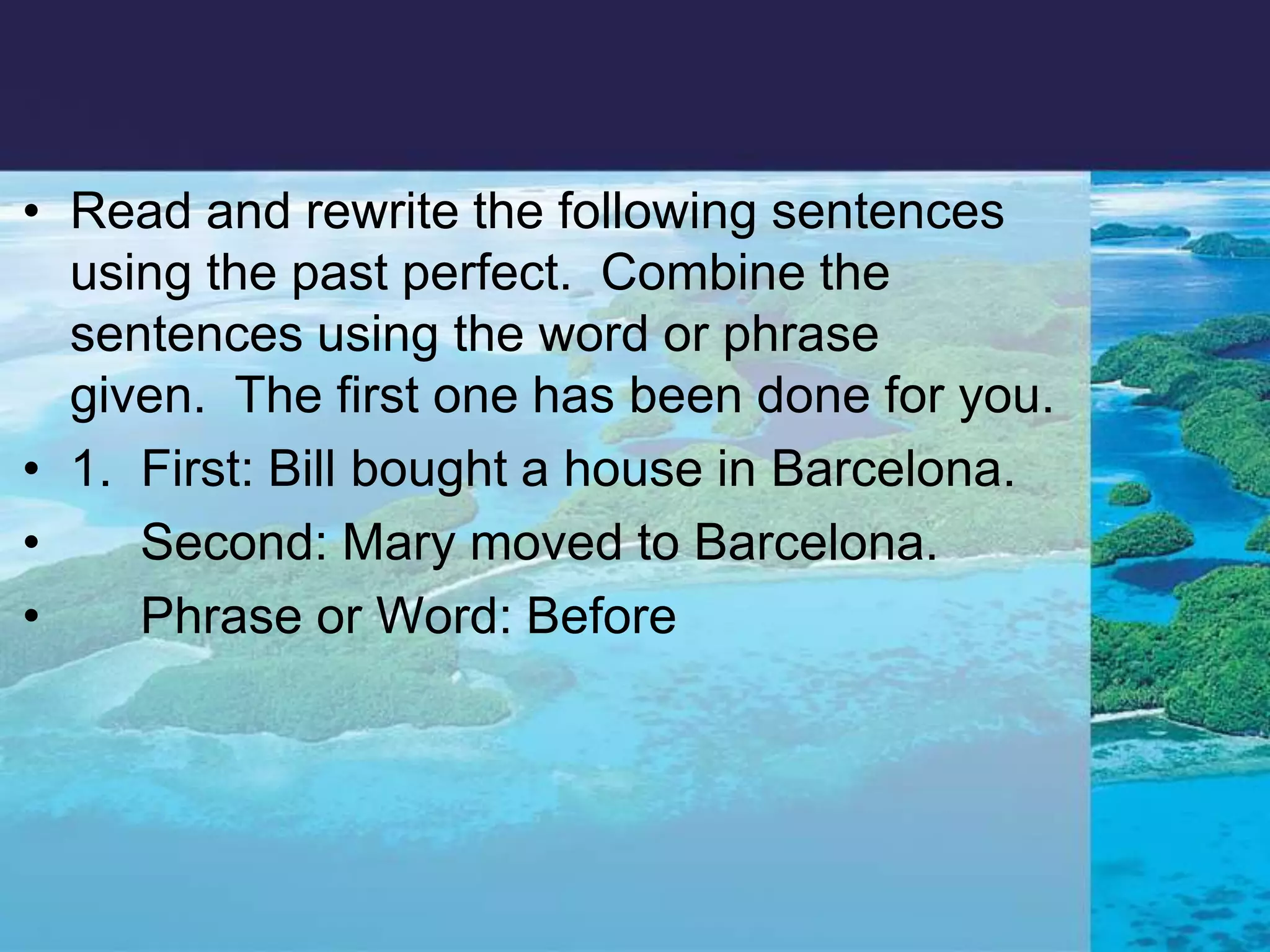 • Read and rewrite the following sentences using the past perfect. Combine the sentences using the word or phrase given. The first one has been done for you.

• 1. First: Bill bought a house in Barcelona.

• Second: Mary moved to Barcelona.

• Phrase or Word: Before